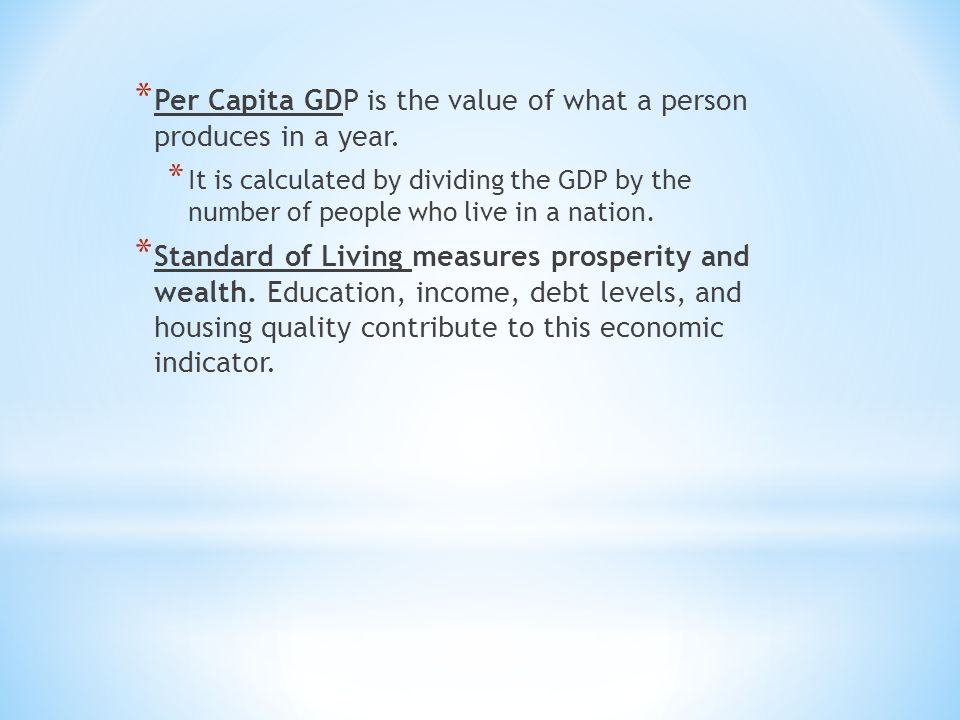 * Per Capita GDP is the value of what a person produces in a year.

* It is calculated by dividing the GDP by the number of people who live in a nation.

* Standard of Living measures prosperity and wealth. Education, income, debt levels, and housing quality contribute to this economic indicator.